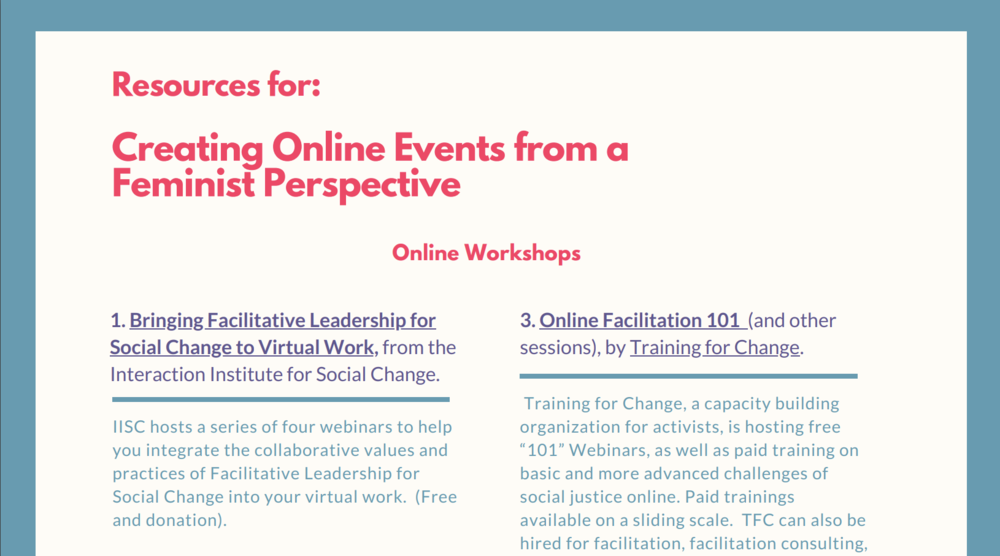 Resources for:

Creating Online Events from a Feminist Perspective

Online Workshops

1. Bringing Facilitative Leadership for Social Change to Virtual Work, from the Interaction Institute for Social Change.

IISC hosts a series of four webinars to help you integrate the collaborative values and practices of Facilitative Leadership for Social Change into your virtual work. (Free and donation).

3. Online Facilitation 101 (and other sessions), by Training for Change.

Training for Change, a capacity building organization for activists, is hosting free "101" Webinars, as well as paid training on basic and more advanced challenges of social justice online. Paid trainings available on a sliding scale. TFC can also be hired for facilitation, facilitation consulting,